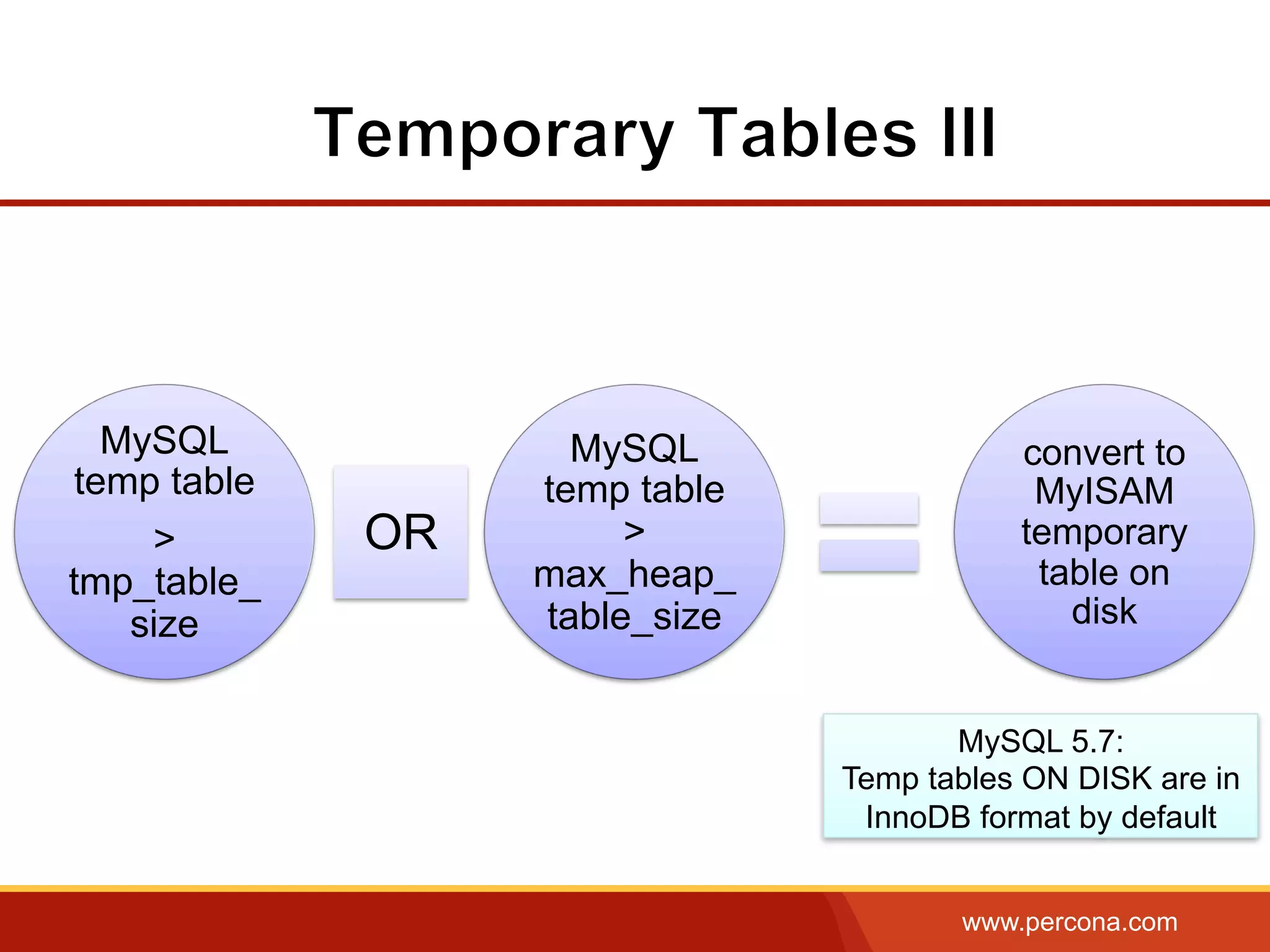 Temporary Tables III

MySQL temp table > tmp_table_size

OR

MySQL temp table > max_heap_table_size

convert to MyISAM temporary table on disk

MySQL 5.7:
Temp tables ON DISK are in InnoDB format by default

www.percona.com